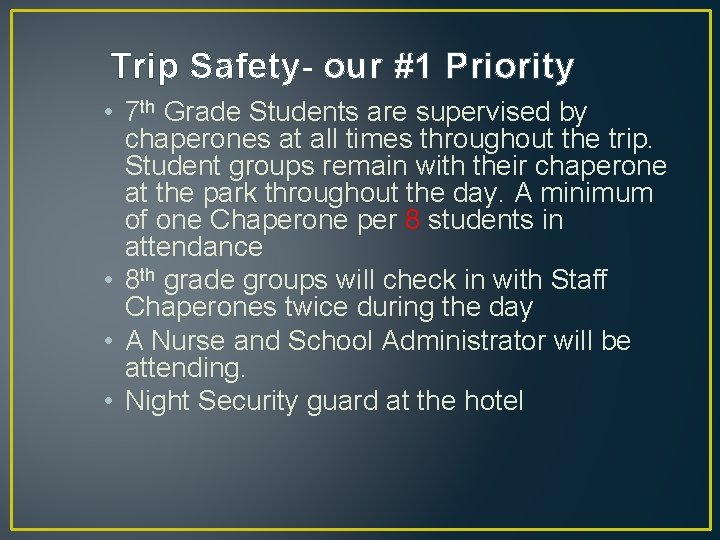 Trip Safety- our #1 Priority

• 7th Grade Students are supervised by chaperones at all times throughout the trip. Student groups remain with their chaperone at the park throughout the day. A minimum of one Chaperone per 8 students in attendance

• 8th grade groups will check in with Staff Chaperones twice during the day

• A Nurse and School Administrator will be attending.

• Night Security guard at the hotel